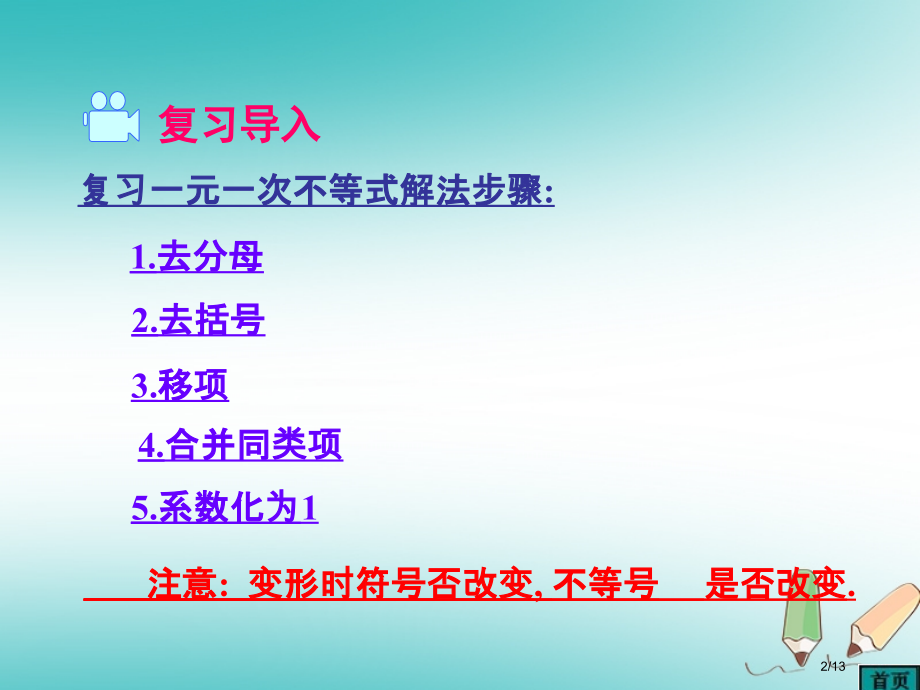 复习导入

复习一元一次不等式解法步骤:

1.去分母

2.去括号

3.移项

4.合并同类项

5.系数化为1

注意: 变形时符号否改变, 不等号 是否改变.

2/13

首页